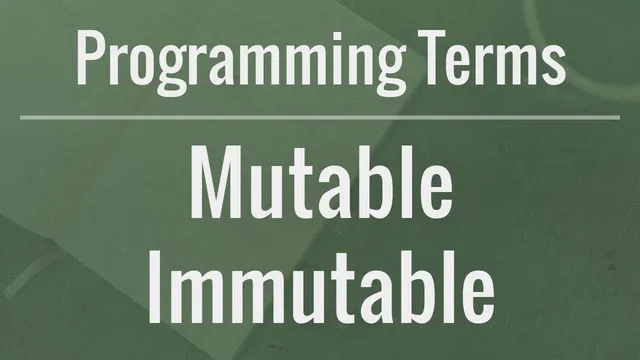 Programming Terms

Mutable
Immutable